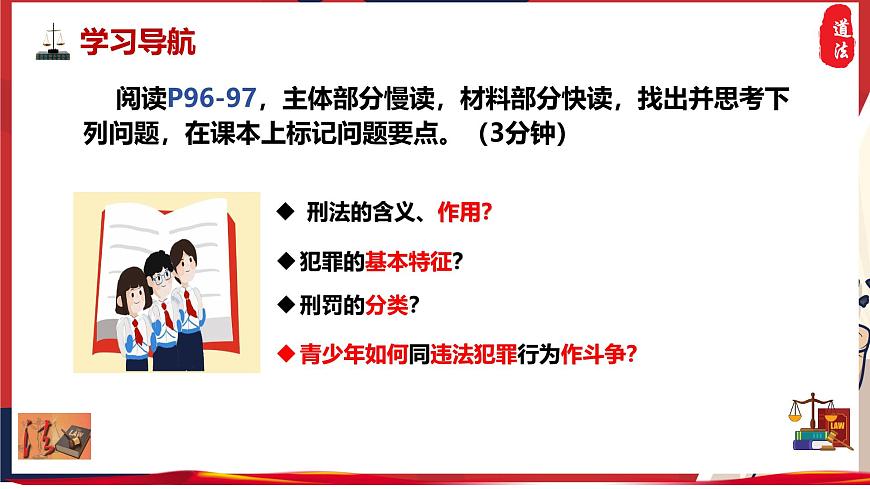 学习导航

道法

阅读P96-97，主体部分慢读，材料部分快读，找出并思考下列问题，在课本上标记问题要点。（3分钟）

◆ 刑法的含义、作用？

◆ 犯罪的基本特征？

◆ 刑罚的分类？

◆ 青少年如何同违法犯罪行为作斗争？

LAW